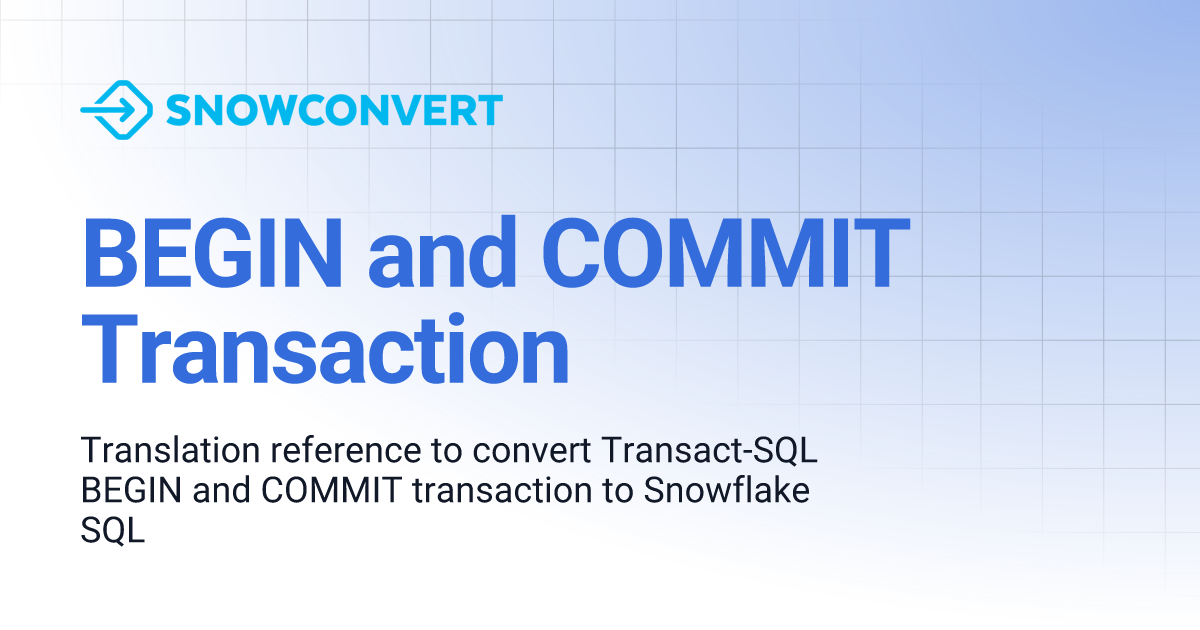 SNOWCONVERT

BEGIN and COMMIT Transaction

Translation reference to convert Transact-SQL BEGIN and COMMIT transaction to Snowflake SQL